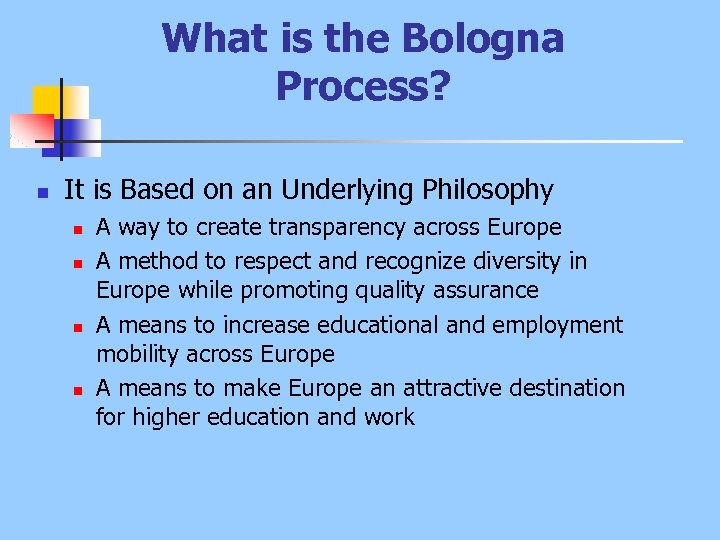 What is the Bologna Process?

It is Based on an Underlying Philosophy

A way to create transparency across Europe

A method to respect and recognize diversity in Europe while promoting quality assurance

A means to increase educational and employment mobility across Europe

A means to make Europe an attractive destination for higher education and work